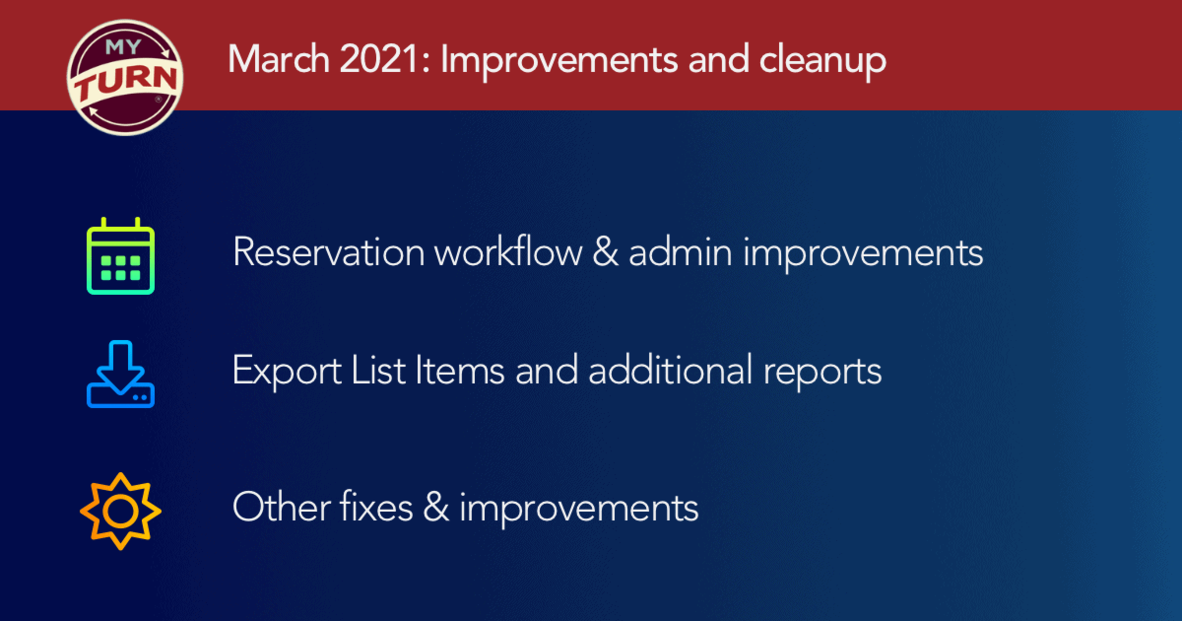 MY TURN

March 2021: Improvements and cleanup

Reservation workflow & admin improvements

Export List Items and additional reports

Other fixes & improvements